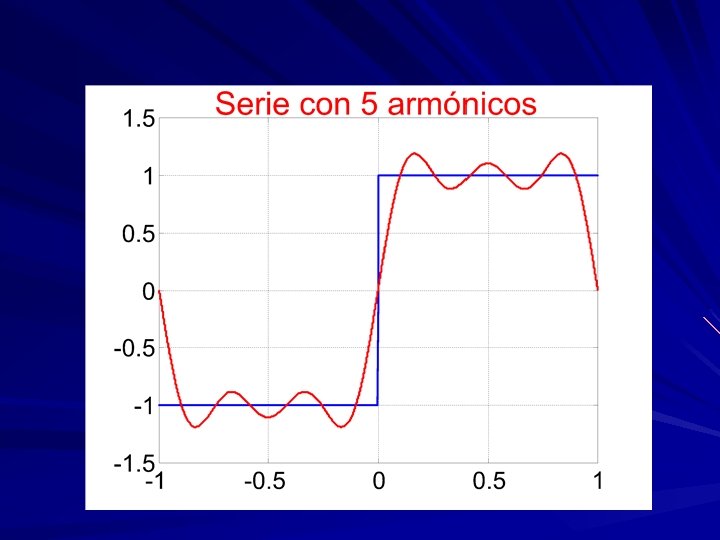 Serie con 5 armónicos

1.5
1
0.5
0
-0.5
-1
-1.5

-1
-0.5
0
0.5
1